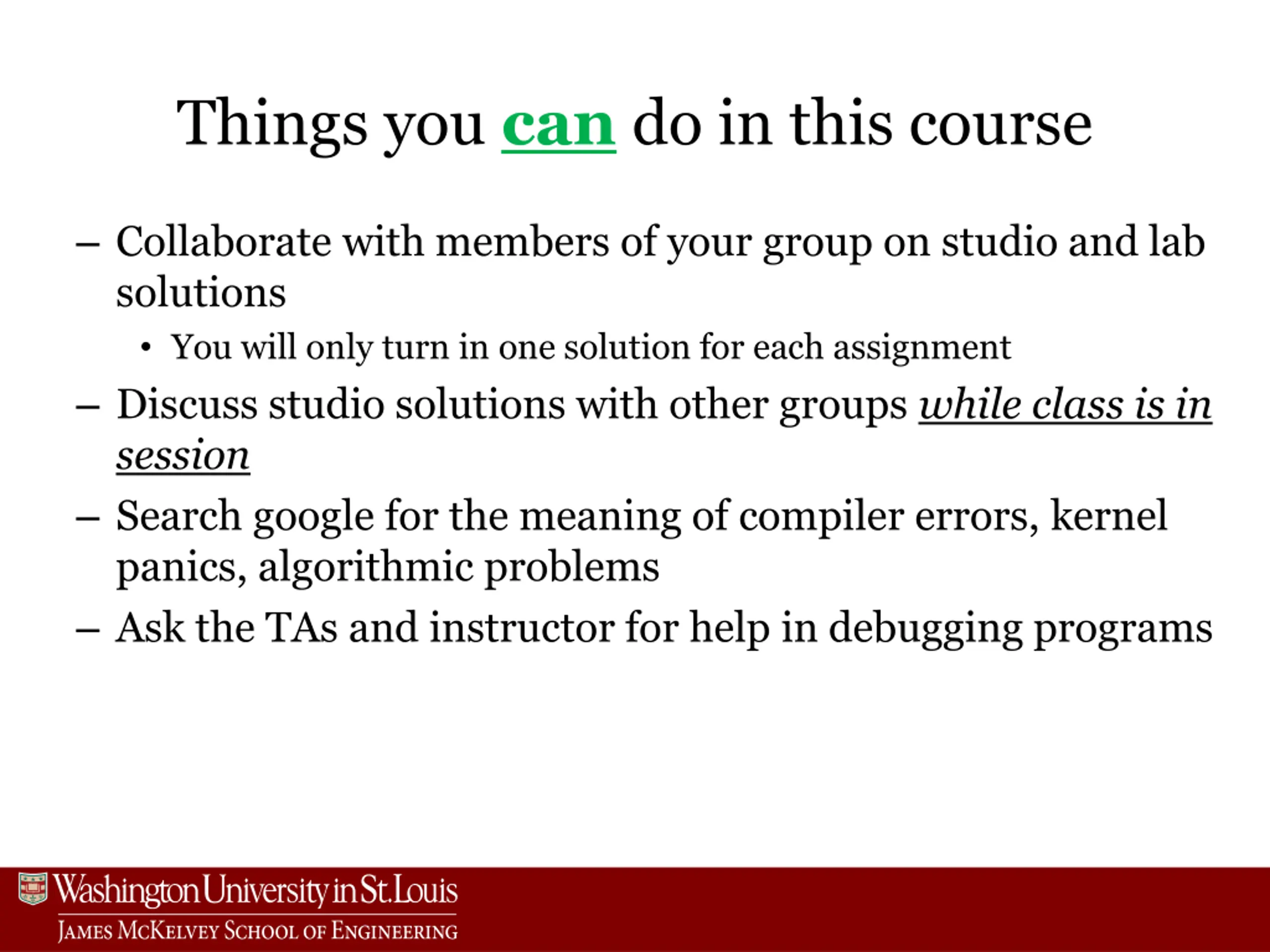 Things you can do in this course

– Collaborate with members of your group on studio and lab solutions

• You will only turn in one solution for each assignment

– Discuss studio solutions with other groups while class is in session

– Search google for the meaning of compiler errors, kernel panics, algorithmic problems

– Ask the TAs and instructor for help in debugging programs

Washington University in St. Louis
JAMES MCKELVEY SCHOOL OF ENGINEERING